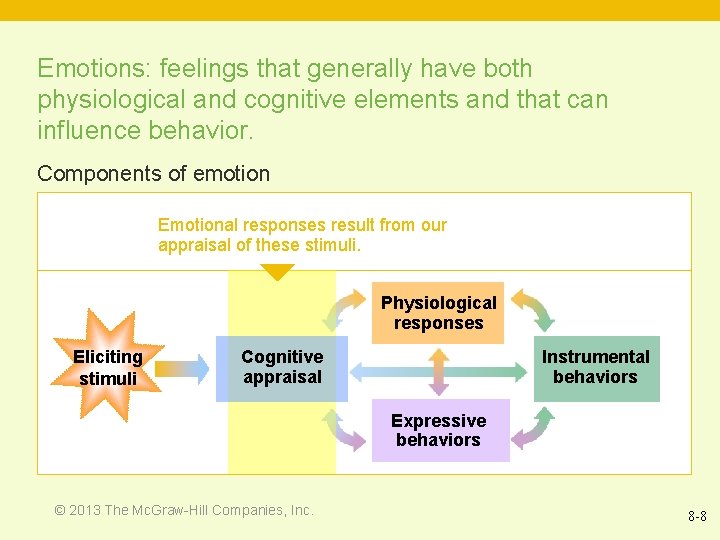 Emotions: feelings that generally have both physiological and cognitive elements and that can influence behavior.

Components of emotion

Emotional responses result from our appraisal of these stimuli.

Eliciting stimuli

Cognitive appraisal

Physiological responses

Expressive behaviors

Instrumental behaviors

© 2013 The McGraw-Hill Companies, Inc.

8-8